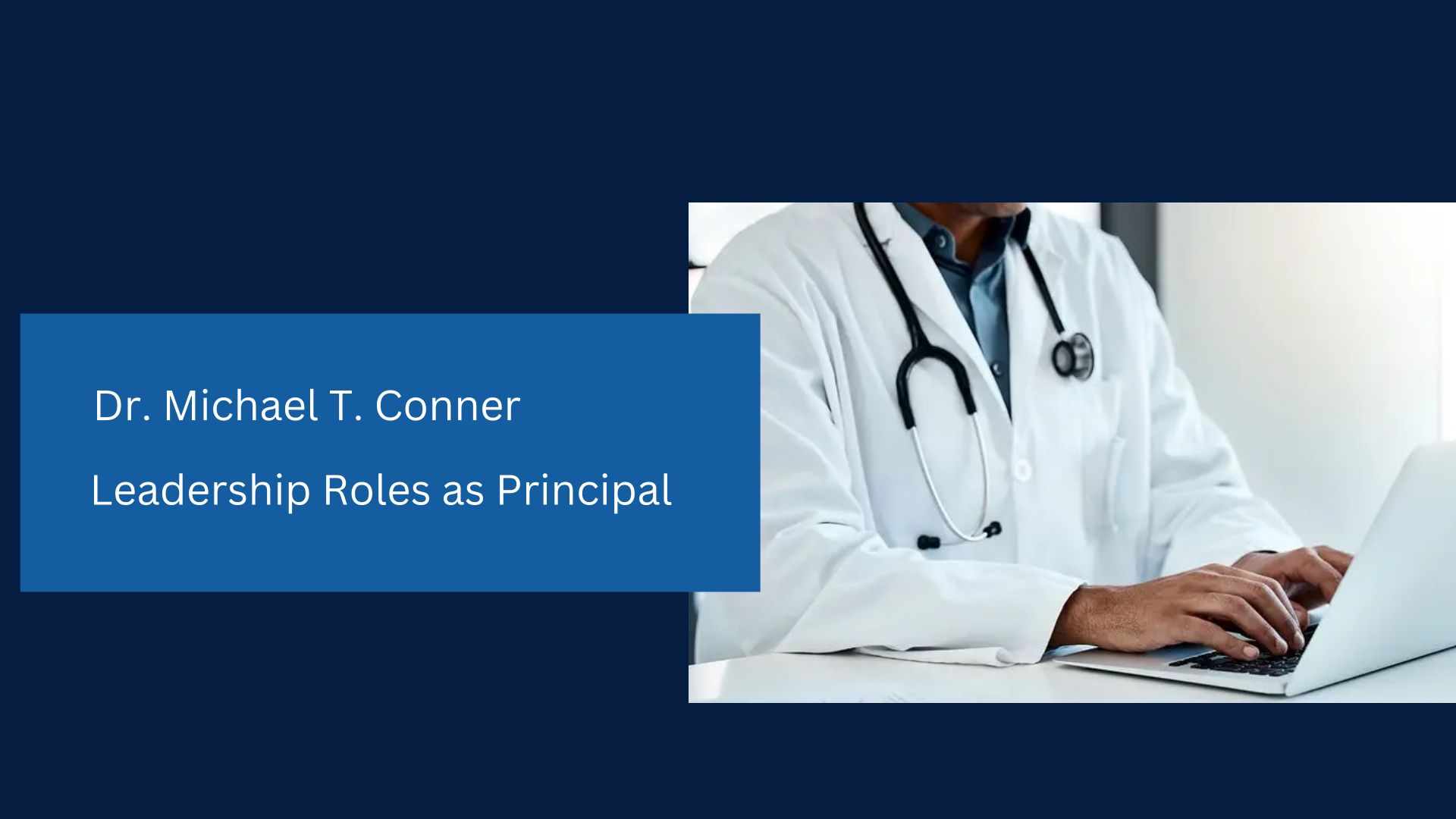 Dr. Michael T. Conner

Leadership Roles as Principal